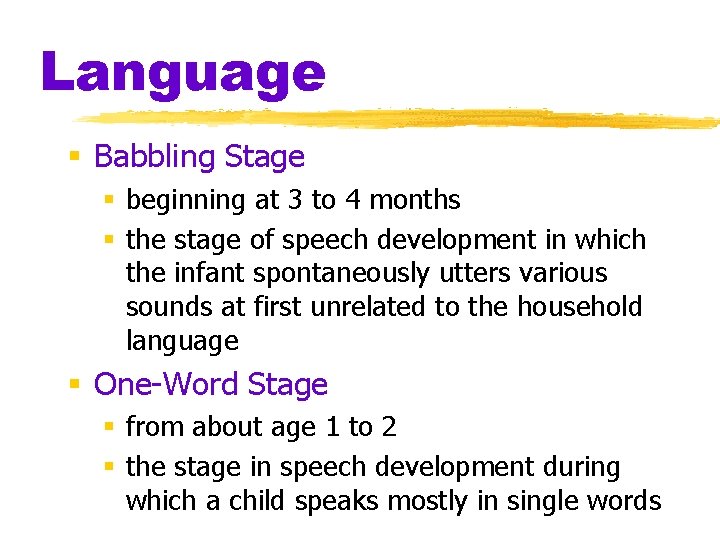 Language

- Babbling Stage
  - beginning at 3 to 4 months
  - the stage of speech development in which the infant spontaneously utters various sounds at first unrelated to the household language
- One-Word Stage
  - from about age 1 to 2
  - the stage in speech development during which a child speaks mostly in single words